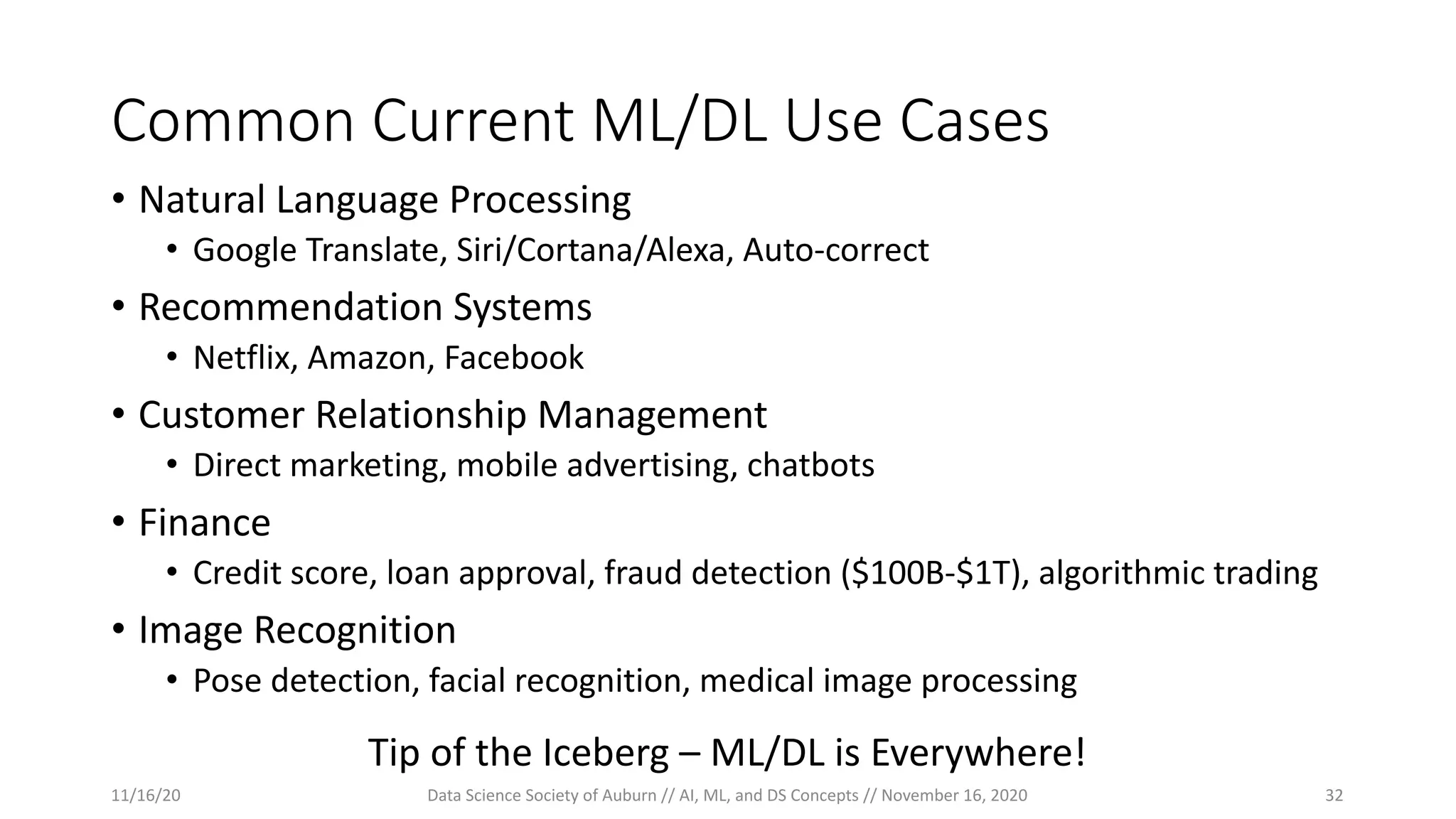 Common Current ML/DL Use Cases

• Natural Language Processing
  • Google Translate, Siri/Cortana/Alexa, Auto-correct
• Recommendation Systems
  • Netflix, Amazon, Facebook
• Customer Relationship Management
  • Direct marketing, mobile advertising, chatbots
• Finance
  • Credit score, loan approval, fraud detection (\$100B-\$1T), algorithmic trading
• Image Recognition
  • Pose detection, facial recognition, medical image processing

Tip of the Iceberg – ML/DL is Everywhere!

11/16/20

Data Science Society of Auburn // AI, ML, and DS Concepts // November 16, 2020

32